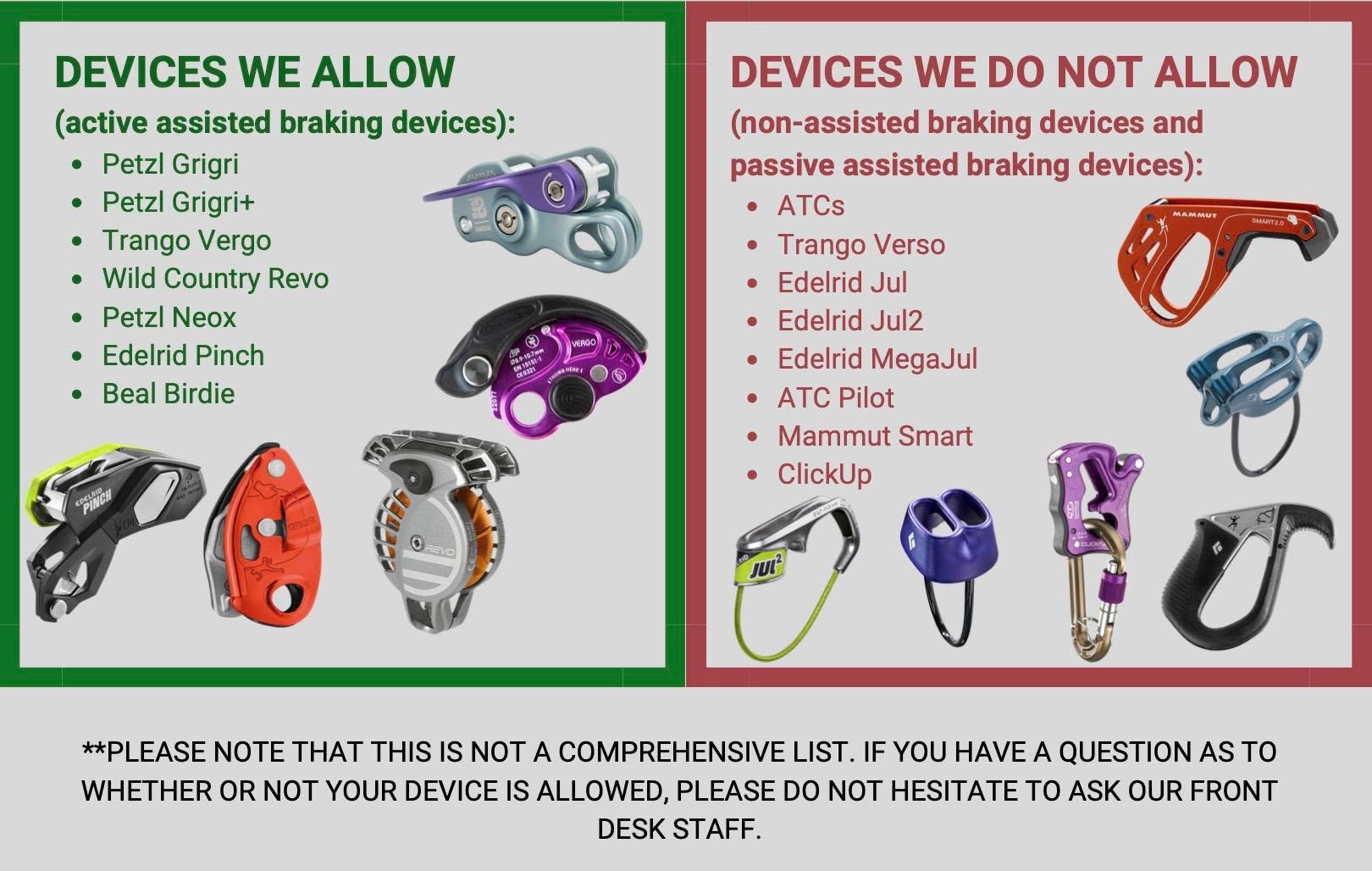 DEVICES WE ALLOW
(active assisted braking devices):

- Petzl Grigri
- Petzl Grigri+
- Trango Vergo
- Wild Country Revo
- Petzl Neox
- Edelrid Pinch
- Beal Birdie

VERGO

EDELRID PINCH

GRIGRI

REVO

DEVICES WE DO NOT ALLOW
(non-assisted braking devices and passive assisted braking devices):

- ATCs
- Trango Verso
- Edelrid Jul
- Edelrid Jul2
- Edelrid MegaJul
- ATC Pilot
- Mammut Smart
- ClickUp

MAMMUT

SMART 2.0

JUL²

CLICKUP

**PLEASE NOTE THAT THIS IS NOT A COMPREHENSIVE LIST. IF YOU HAVE A QUESTION AS TO WHETHER OR NOT YOUR DEVICE IS ALLOWED, PLEASE DO NOT HESITATE TO ASK OUR FRONT DESK STAFF.